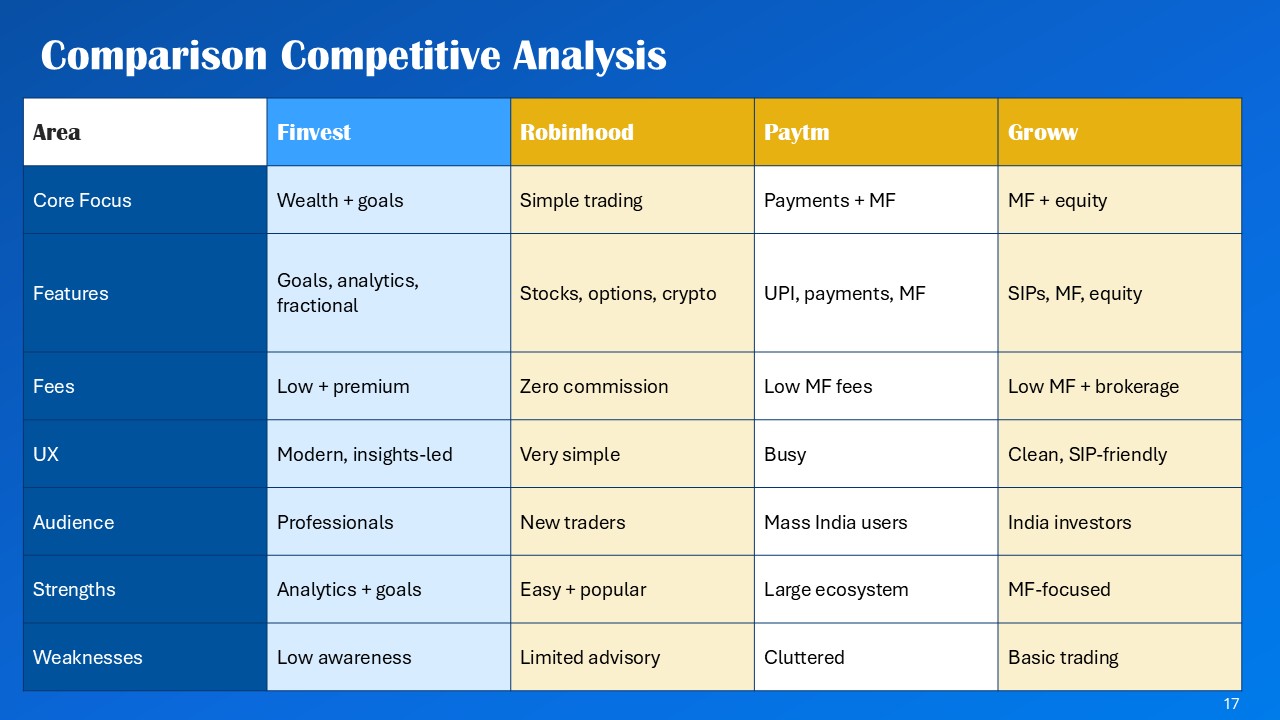 Comparison Competitive Analysis

| Area | Finvest | Robinhood | Paytm | Groww |
|---|---|---|---|---|
| Core Focus | Wealth + goals | Simple trading | Payments + MF | MF + equity |
| Features | Goals, analytics, fractional | Stocks, options, crypto | UPI, payments, MF | SIPs, MF, equity |
| Fees | Low + premium | Zero commission | Low MF fees | Low MF + brokerage |
| UX | Modern, insights-led | Very simple | Busy | Clean, SIP-friendly |
| Audience | Professionals | New traders | Mass India users | India investors |
| Strengths | Analytics + goals | Easy + popular | Large ecosystem | MF-focused |
| Weaknesses | Low awareness | Limited advisory | Cluttered | Basic trading |

17